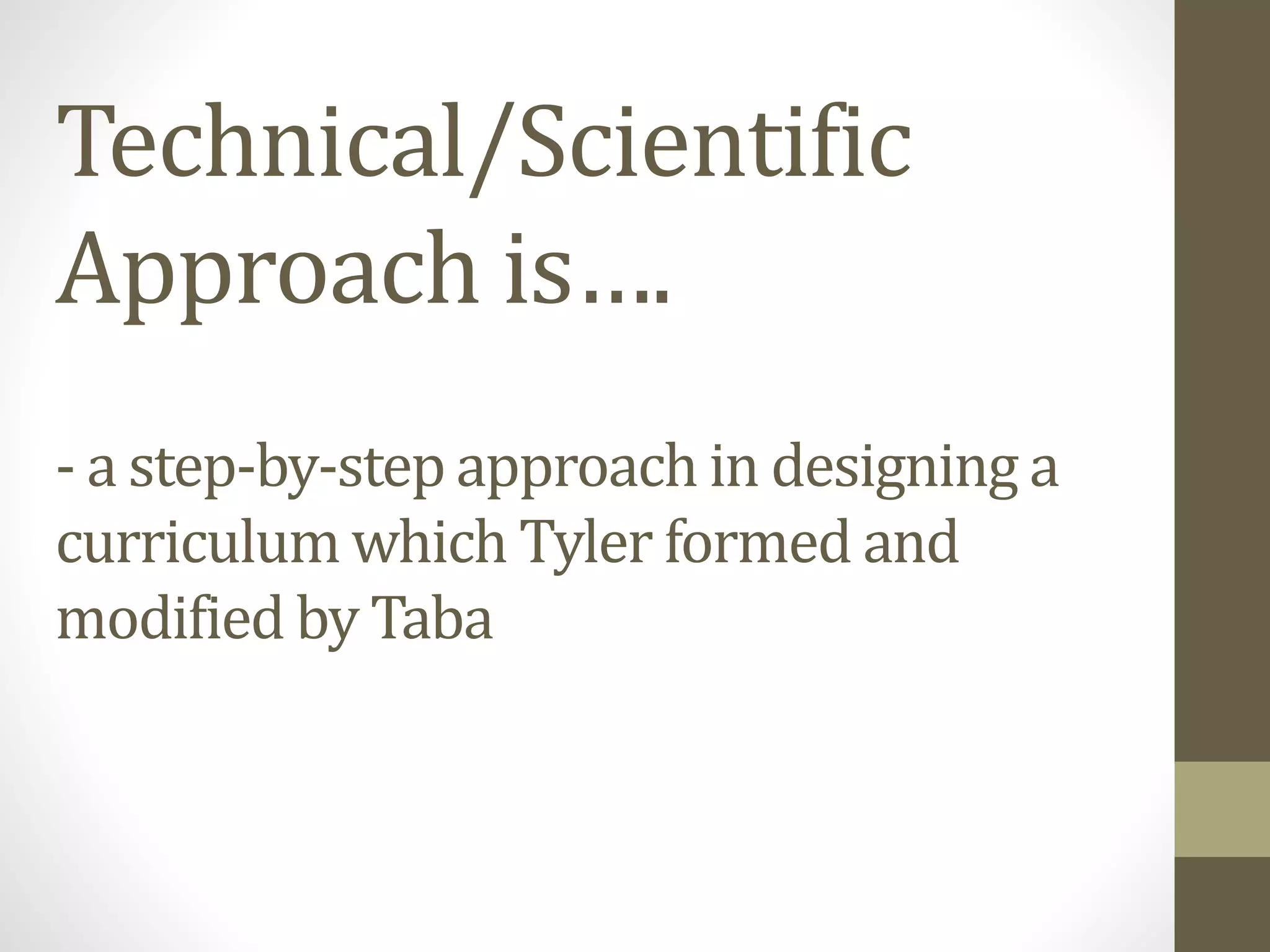 Technical/Scientific Approach is….

- a step-by-step approach in designing a curriculum which Tyler formed and modified by Taba